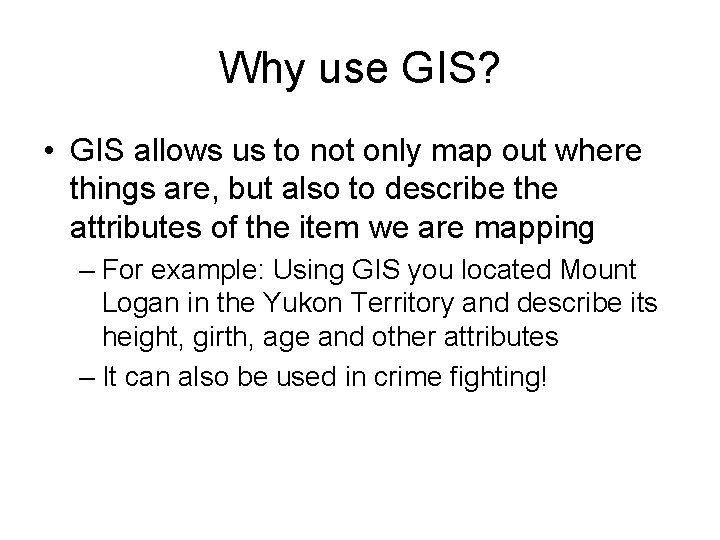 Why use GIS?

• GIS allows us to not only map out where things are, but also to describe the attributes of the item we are mapping

– For example: Using GIS you located Mount Logan in the Yukon Territory and describe its height, girth, age and other attributes

– It can also be used in crime fighting!